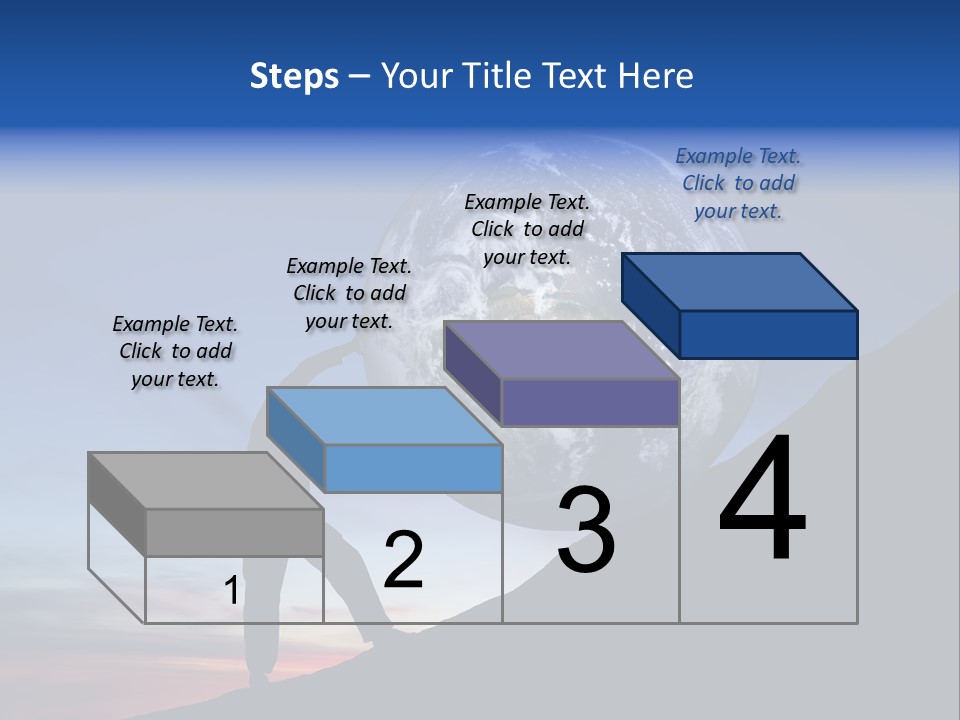 Steps – Your Title Text Here

Example Text. Click to add your text.

Example Text. Click to add your text.

Example Text. Click to add your text.

Example Text. Click to add your text.

1

2

3

4